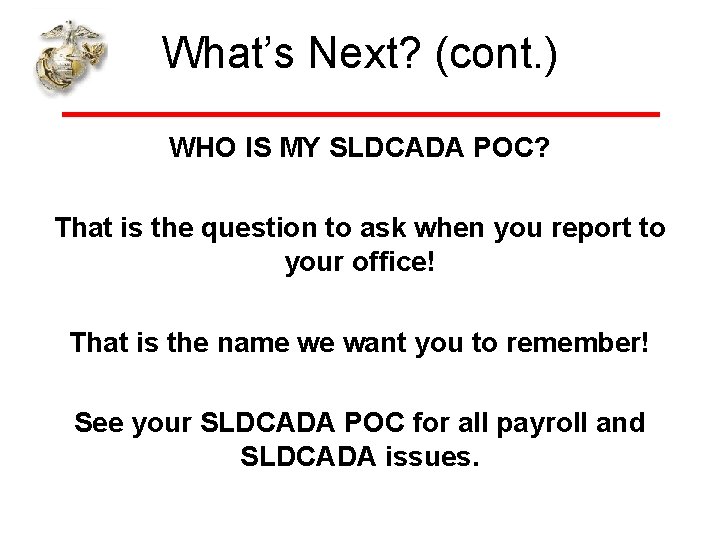 What's Next? (cont.)

WHO IS MY SLDCADA POC?

That is the question to ask when you report to your office!

That is the name we want you to remember!

See your SLDCADA POC for all payroll and SLDCADA issues.